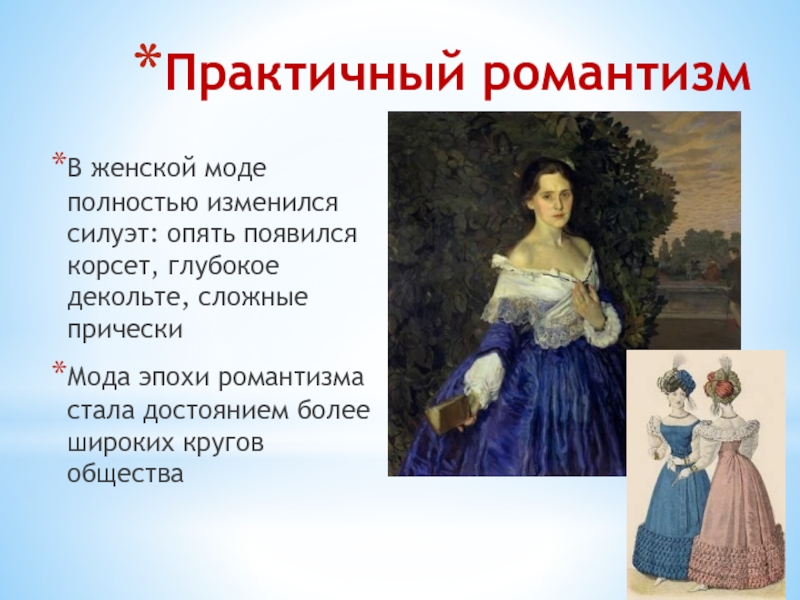 *Практичный романтизм

*В женской моде полностью изменился силуэт: опять появился корсет, глубокое декольте, сложные прически

*Мода эпохи романтизма стала достоянием более широких кругов общества